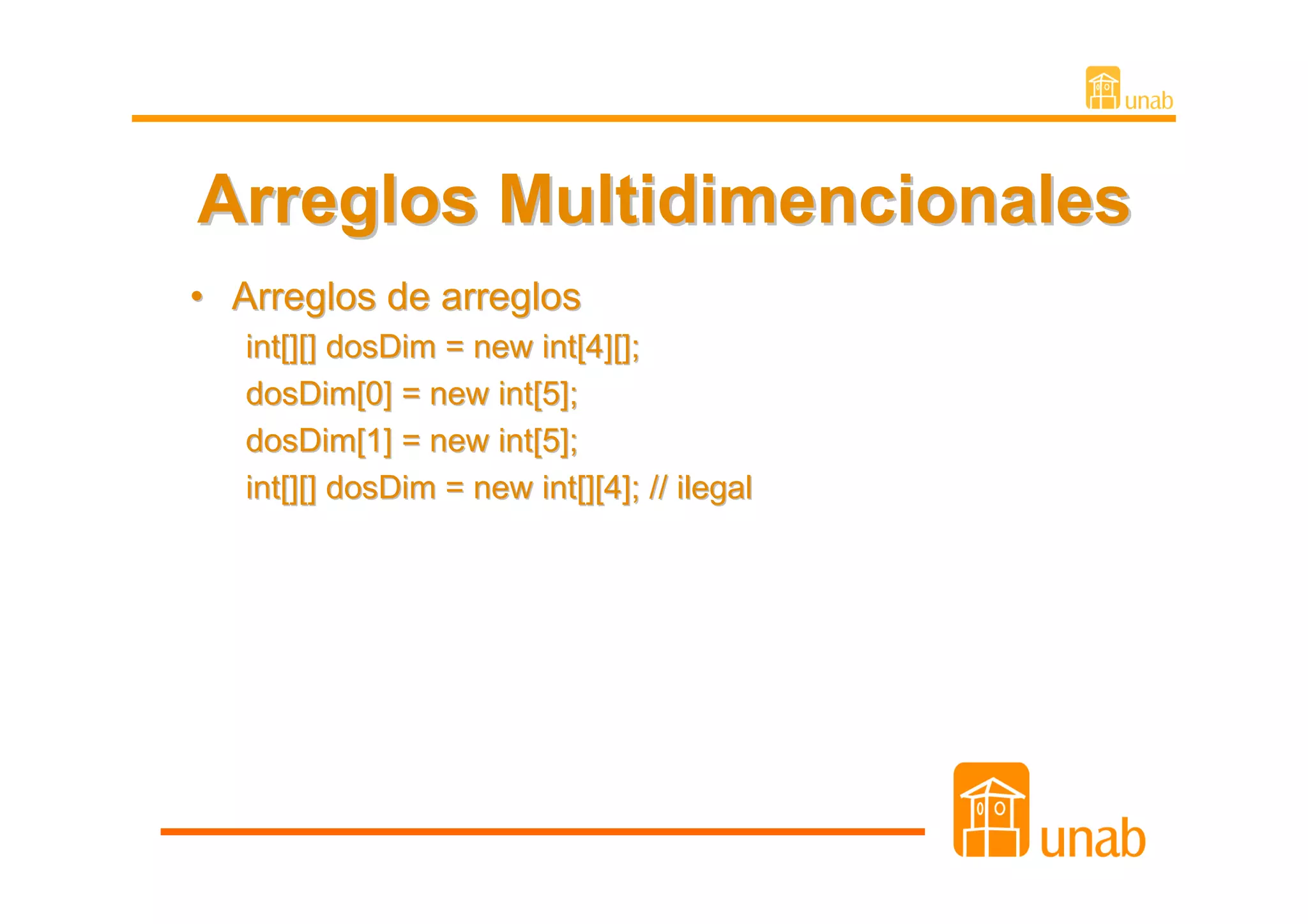 unab

Arreglos Multidimencionales

• Arreglos de arreglos
int[][] dosDim = new int[4][];
dosDim[0] = new int[5];
dosDim[1] = new int[5];
int[][] dosDim = new int[][4]; // ilegal

unab